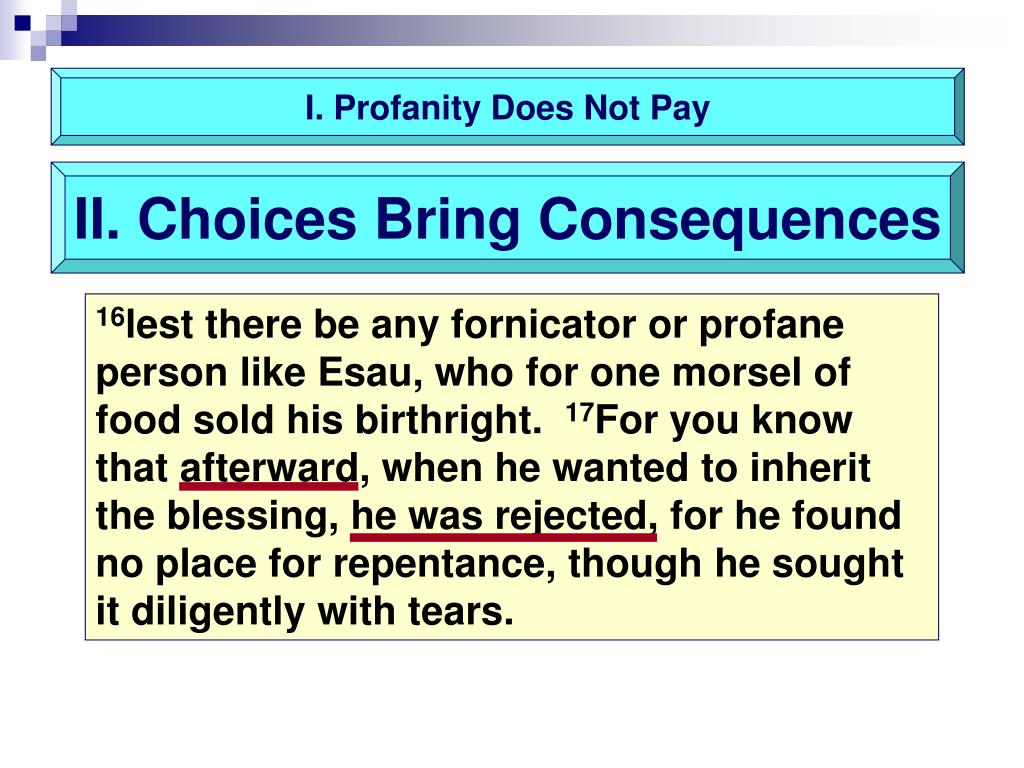 I. Profanity Does Not Pay

II. Choices Bring Consequences

$^{16}$lest there be any fornicator or profane person like Esau, who for one morsel of food sold his birthright. $^{17}$For you know that afterward, when he wanted to inherit the blessing, he was rejected, for he found no place for repentance, though he sought it diligently with tears.